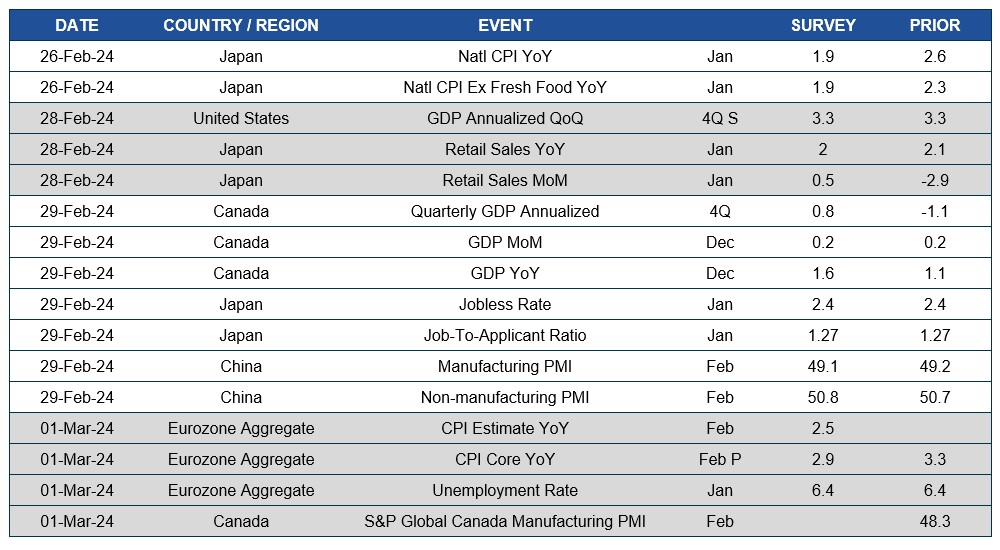 | DATE | COUNTRY / REGION | EVENT | | SURVEY | PRIOR |
|---|---|---|---|---|---|
| 26-Feb-24 | Japan | Natl CPI YoY | Jan | 1.9 | 2.6 |
| 26-Feb-24 | Japan | Natl CPI Ex Fresh Food YoY | Jan | 1.9 | 2.3 |
| 28-Feb-24 | United States | GDP Annualized QoQ | 4Q S | 3.3 | 3.3 |
| 28-Feb-24 | Japan | Retail Sales YoY | Jan | 2 | 2.1 |
| 28-Feb-24 | Japan | Retail Sales MoM | Jan | 0.5 | -2.9 |
| 29-Feb-24 | Canada | Quarterly GDP Annualized | 4Q | 0.8 | -1.1 |
| 29-Feb-24 | Canada | GDP MoM | Dec | 0.2 | 0.2 |
| 29-Feb-24 | Canada | GDP YoY | Dec | 1.6 | 1.1 |
| 29-Feb-24 | Japan | Jobless Rate | Jan | 2.4 | 2.4 |
| 29-Feb-24 | Japan | Job-To-Applicant Ratio | Jan | 1.27 | 1.27 |
| 29-Feb-24 | China | Manufacturing PMI | Feb | 49.1 | 49.2 |
| 29-Feb-24 | China | Non-manufacturing PMI | Feb | 50.8 | 50.7 |
| 01-Mar-24 | Eurozone Aggregate | CPI Estimate YoY | Feb | 2.5 | |
| 01-Mar-24 | Eurozone Aggregate | CPI Core YoY | Feb P | 2.9 | 3.3 |
| 01-Mar-24 | Eurozone Aggregate | Unemployment Rate | Jan | 6.4 | 6.4 |
| 01-Mar-24 | Canada | S&P Global Canada Manufacturing PMI | Feb | | 48.3 |